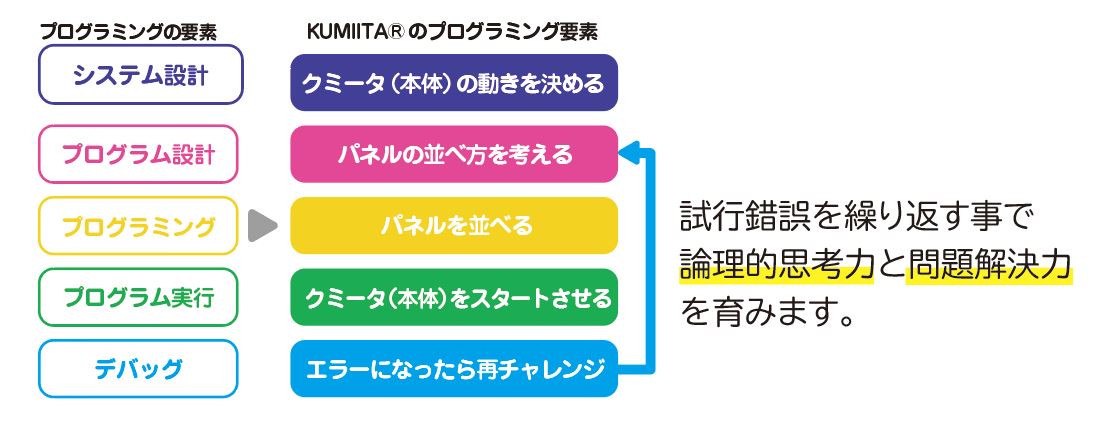 プログラミングの要素

システム設計

プログラム設計

プログラミング

プログラム実行

デバッグ

KUMIITA® のプログラミング要素

クミータ（本体）の動きを決める

パネルの並べ方を考える

パネルを並べる

クミータ（本体）をスタートさせる

エラーになったら再チャレンジ

試行錯誤を繰り返す事で論理的思考力と問題解決力を育みます。